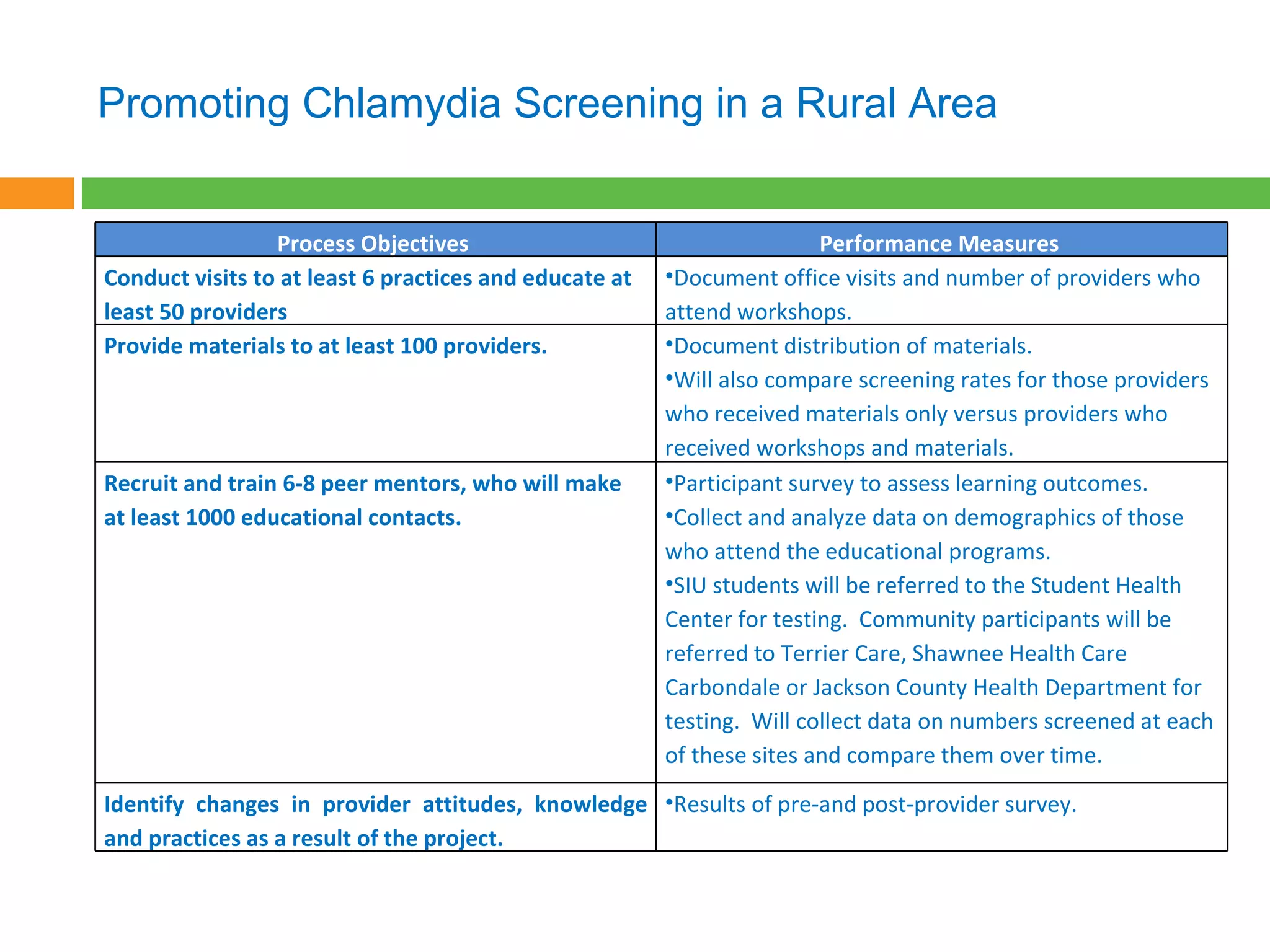 Promoting Chlamydia Screening in a Rural Area

| Process Objectives | Performance Measures |
|---|---|
| Conduct visits to at least 6 practices and educate at least 50 providers | •Document office visits and number of providers who attend workshops. |
| Provide materials to at least 100 providers. | •Document distribution of materials. •Will also compare screening rates for those providers who received materials only versus providers who received workshops and materials. |
| Recruit and train 6-8 peer mentors, who will make at least 1000 educational contacts. | •Participant survey to assess learning outcomes. •Collect and analyze data on demographics of those who attend the educational programs. •SIU students will be referred to the Student Health Center for testing. Community participants will be referred to Terrier Care, Shawnee Health Care Carbondale or Jackson County Health Department for testing. Will collect data on numbers screened at each of these sites and compare them over time. |
| Identify changes in provider attitudes, knowledge and practices as a result of the project. | •Results of pre-and post-provider survey. |